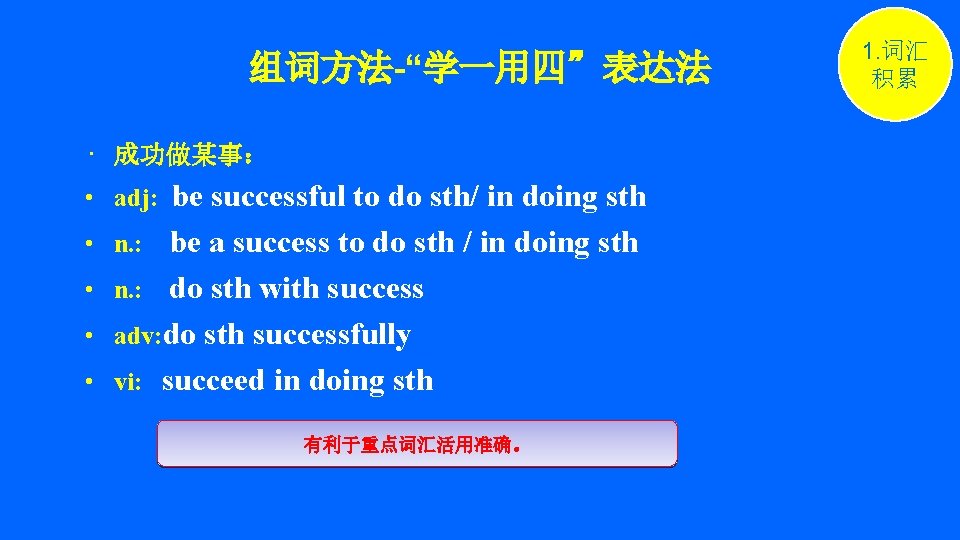 组词方法-“学一用四”表达法

1.词汇积累

· 成功做某事：

• adj: be successful to do sth/ in doing sth

• n.: be a success to do sth / in doing sth

• n.: do sth with success

• adv:do sth successfully

• vi: succeed in doing sth

有利于重点词汇活用准确。